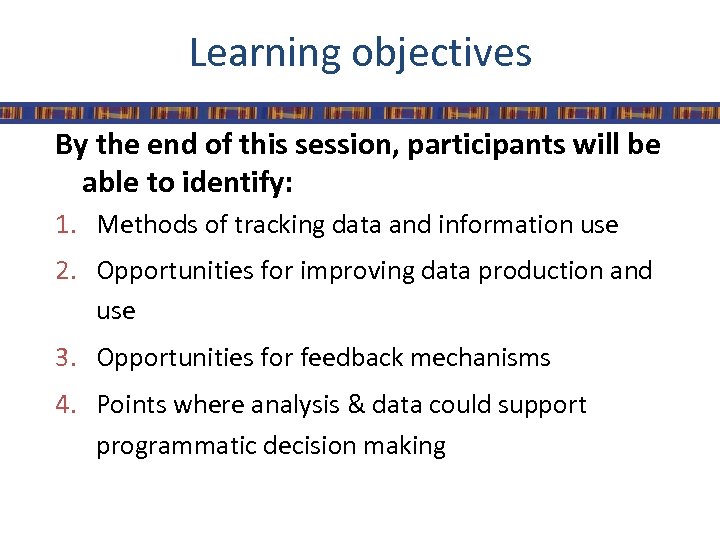 Learning objectives

By the end of this session, participants will be able to identify:

1. Methods of tracking data and information use
2. Opportunities for improving data production and use
3. Opportunities for feedback mechanisms
4. Points where analysis & data could support programmatic decision making